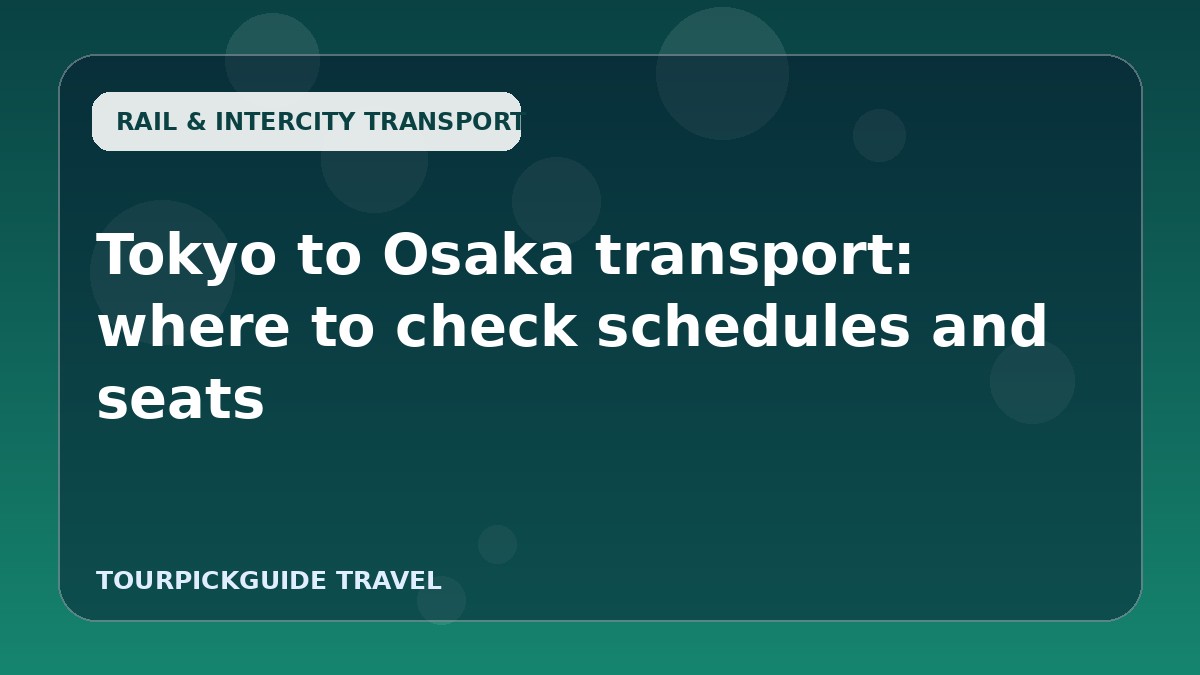 RAIL & INTERCITY TRANSPORT

Tokyo to Osaka transport: where to check schedules and seats

TOURPICKGUIDE TRAVEL